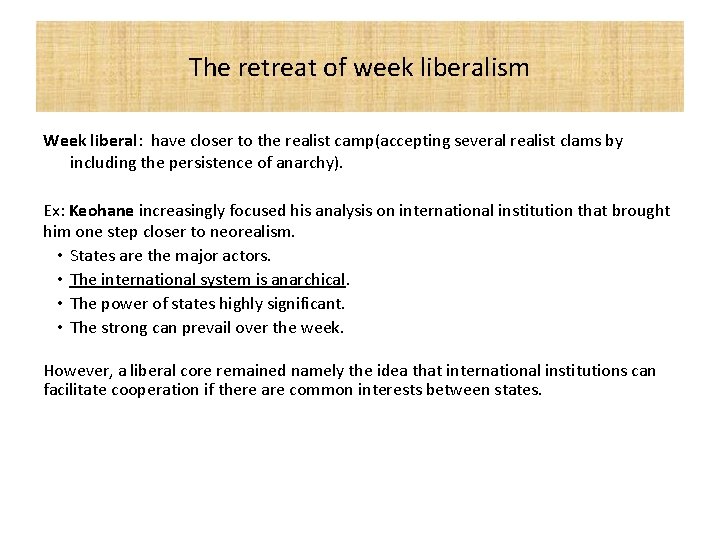 The retreat of week liberalism

Week liberal: have closer to the realist camp(accepting several realist clams by including the persistence of anarchy).

Ex: Keohane increasingly focused his analysis on international institution that brought him one step closer to neorealism.
• States are the major actors.
• The international system is anarchical.
• The power of states highly significant.
• The strong can prevail over the week.

However, a liberal core remained namely the idea that international institutions can facilitate cooperation if there are common interests between states.